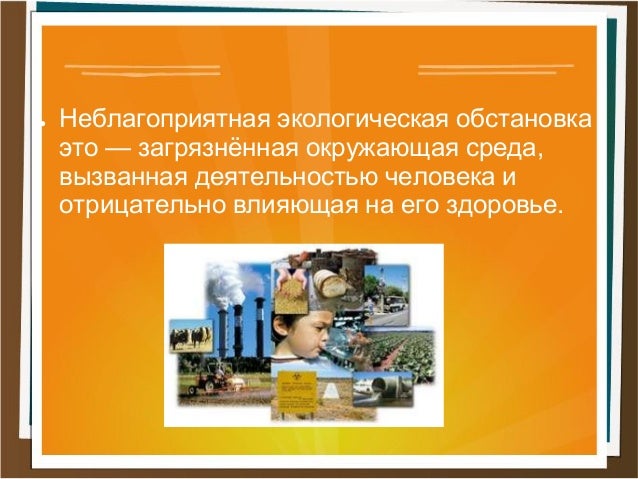 Неблагоприятная экологическая обстановка это — загрязнённая окружающая среда, вызванная деятельностью человека и отрицательно влияющая на его здоровье.